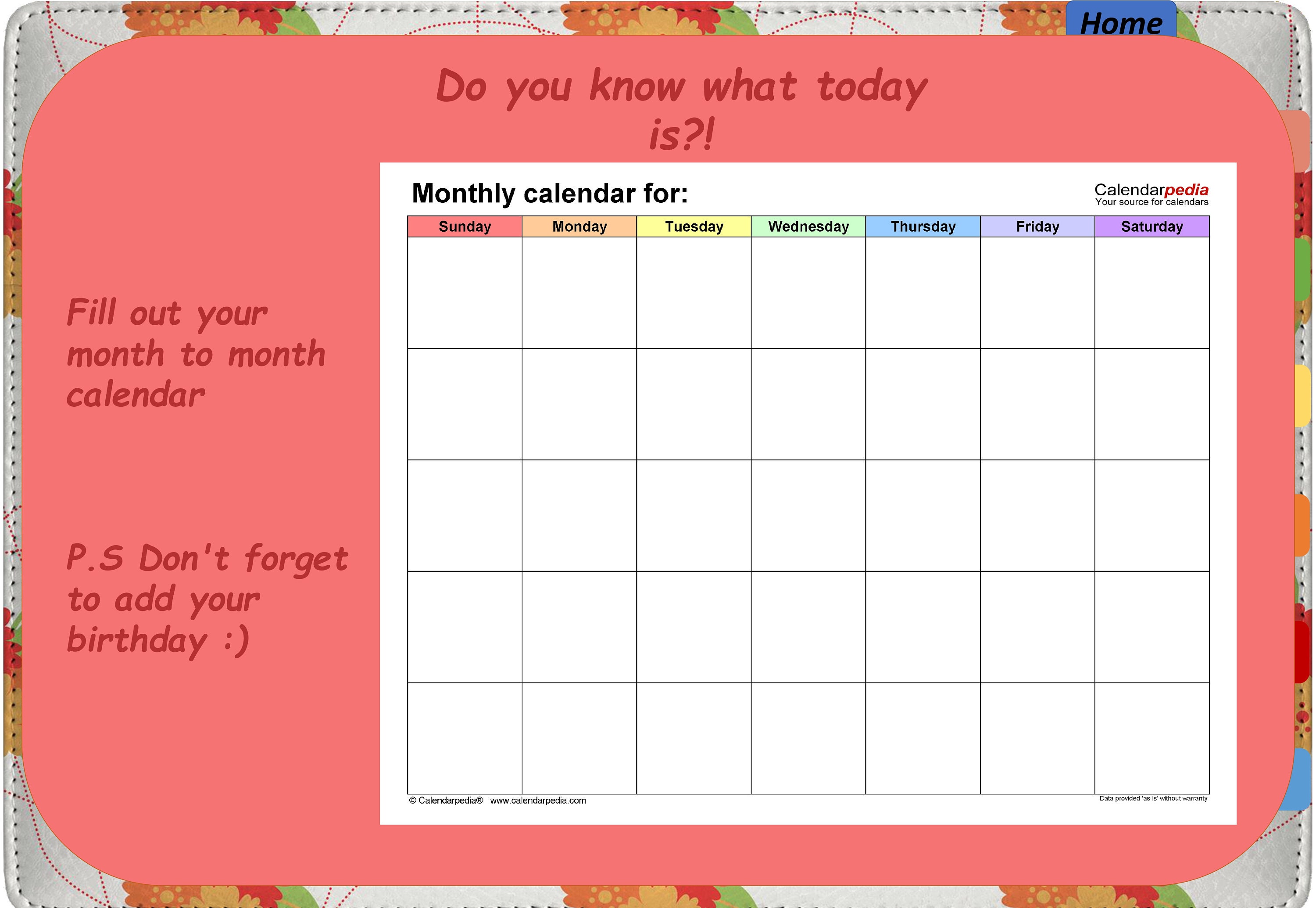 Home

Do you know what today is?!

Fill out your month to month calendar

P.S Don't forget to add your birthday :)

Monthly calendar for:

Calendarpedia
Your source for calendars

| Sunday | Monday | Tuesday | Wednesday | Thursday | Friday | Saturday |
|---|---|---|---|---|---|---|
| | | | | | | |
| | | | | | | |
| | | | | | | |
| | | | | | | |
| | | | | | | |

© Calendarpedia® www.calendarpedia.com

Data provided 'as is' without warranty